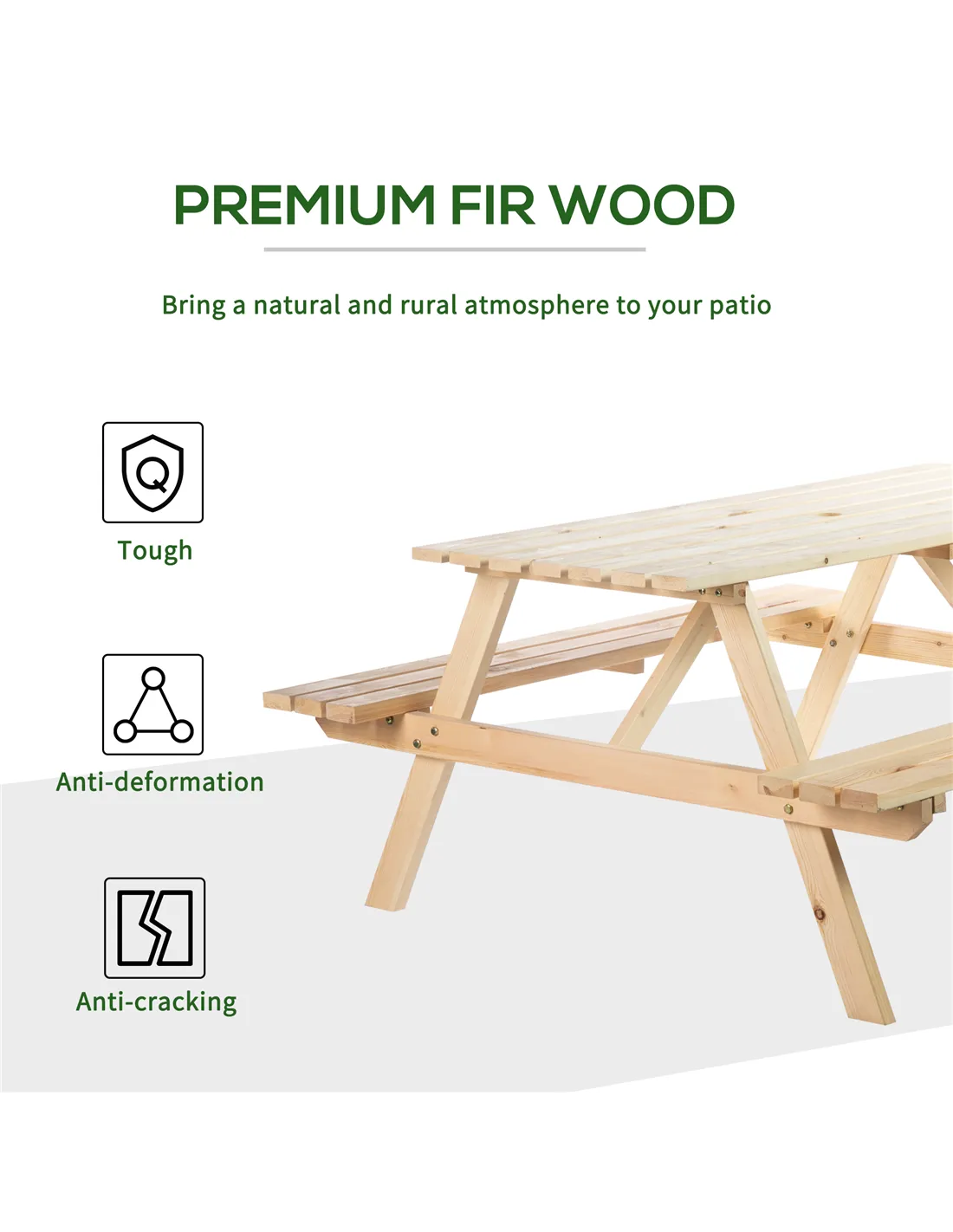 PREMIUM FIR WOOD

Bring a natural and rural atmosphere to your patio

Q

Tough

Anti-deformation

Anti-cracking